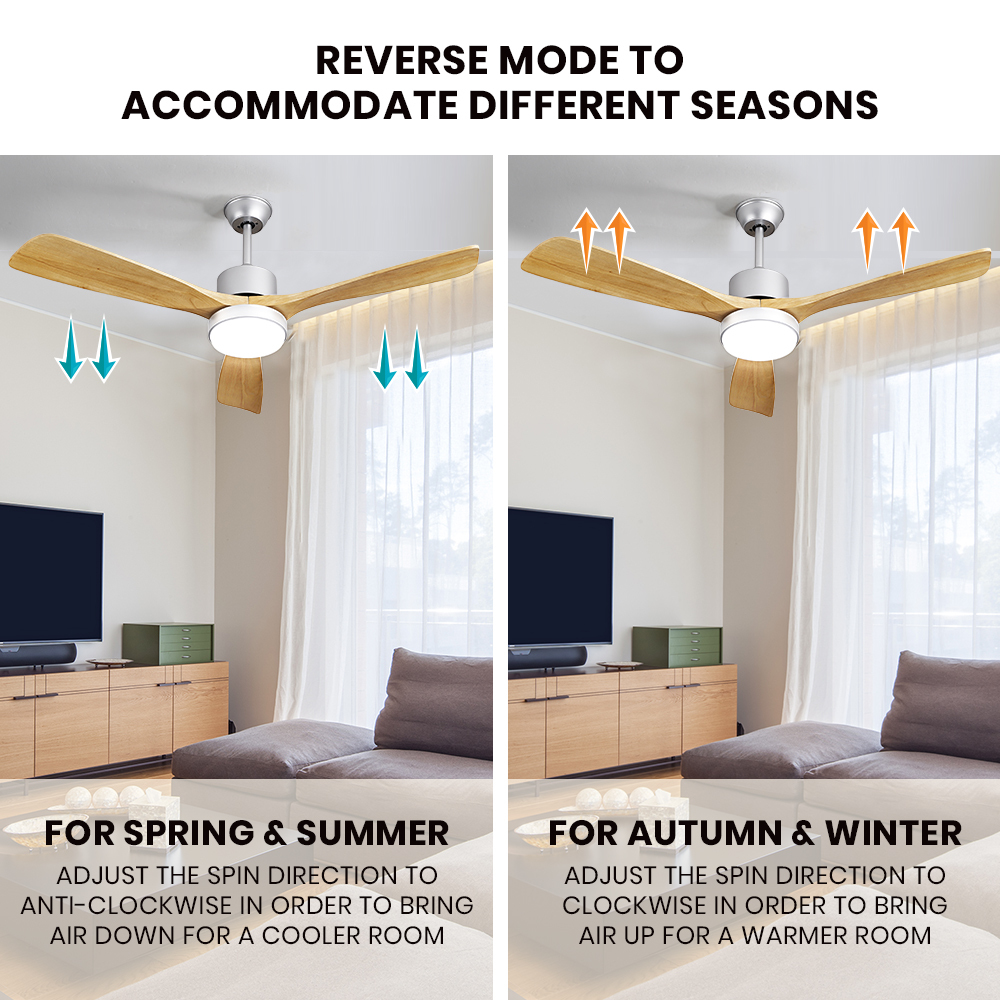 REVERSE MODE TO ACCOMMODATE DIFFERENT SEASONS

FOR SPRING & SUMMER

ADJUST THE SPIN DIRECTION TO ANTI-CLOCKWISE IN ORDER TO BRING AIR DOWN FOR A COOLER ROOM

FOR AUTUMN & WINTER

ADJUST THE SPIN DIRECTION TO CLOCKWISE IN ORDER TO BRING AIR UP FOR A WARMER ROOM